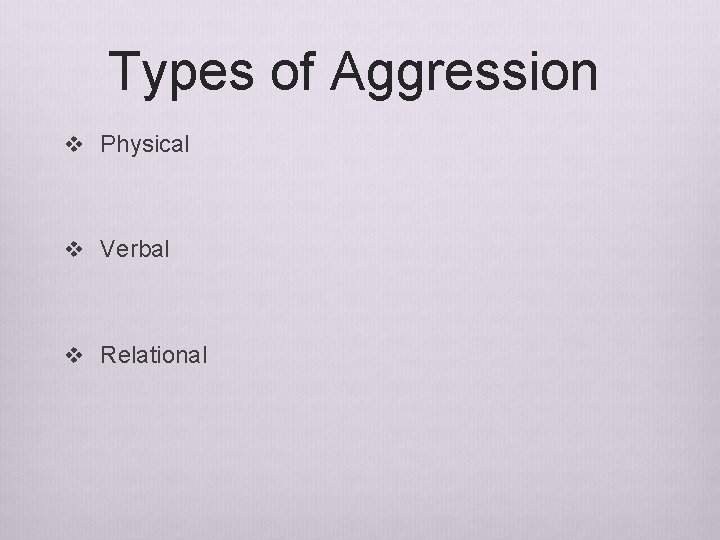 Types of Aggression

❖ Physical

❖ Verbal

❖ Relational